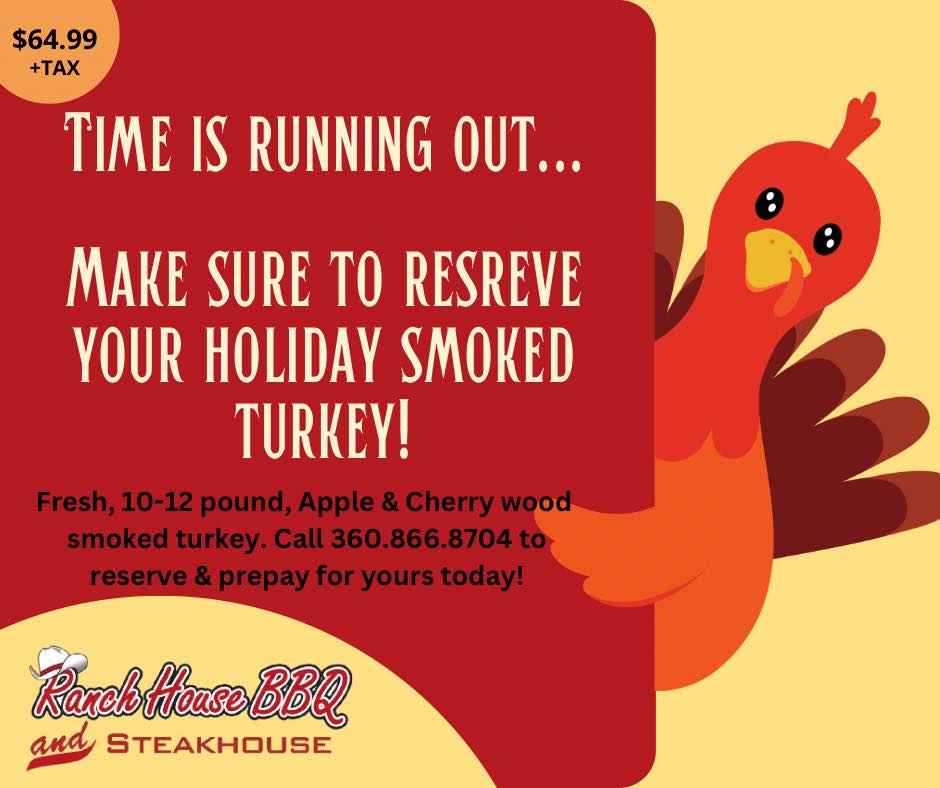 $64.99
+TAX

TIME IS RUNNING OUT...

MAKE SURE TO RESREVE YOUR HOLIDAY SMOKED TURKEY!

Fresh, 10-12 pound, Apple & Cherry wood smoked turkey. Call 360.866.8704 to reserve & prepay for yours today!

Ranch House BBQ and STEAKHOUSE